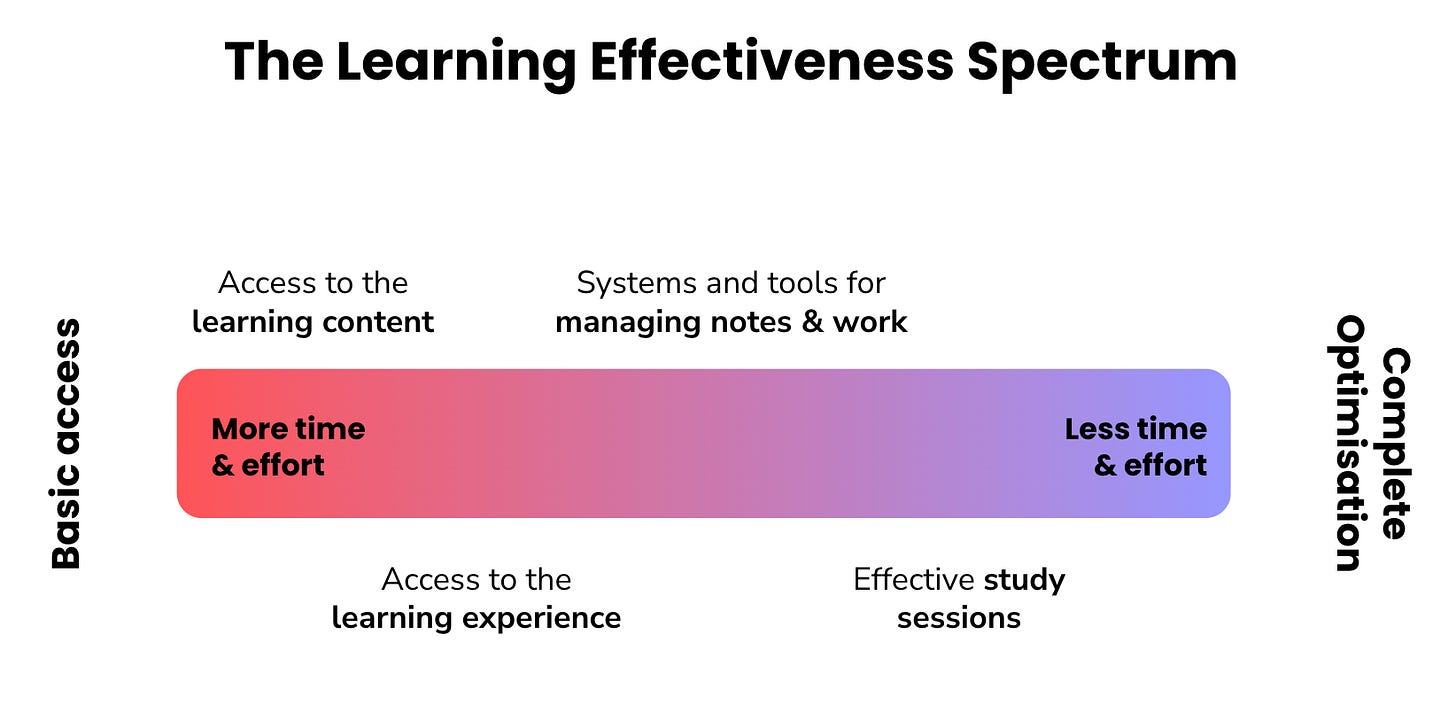 The Learning Effectiveness Spectrum

Basic access

Access to the learning content

Systems and tools for managing notes & work

More time & effort

Less time & effort

Access to the learning experience

Effective study sessions

Complete Optimisation